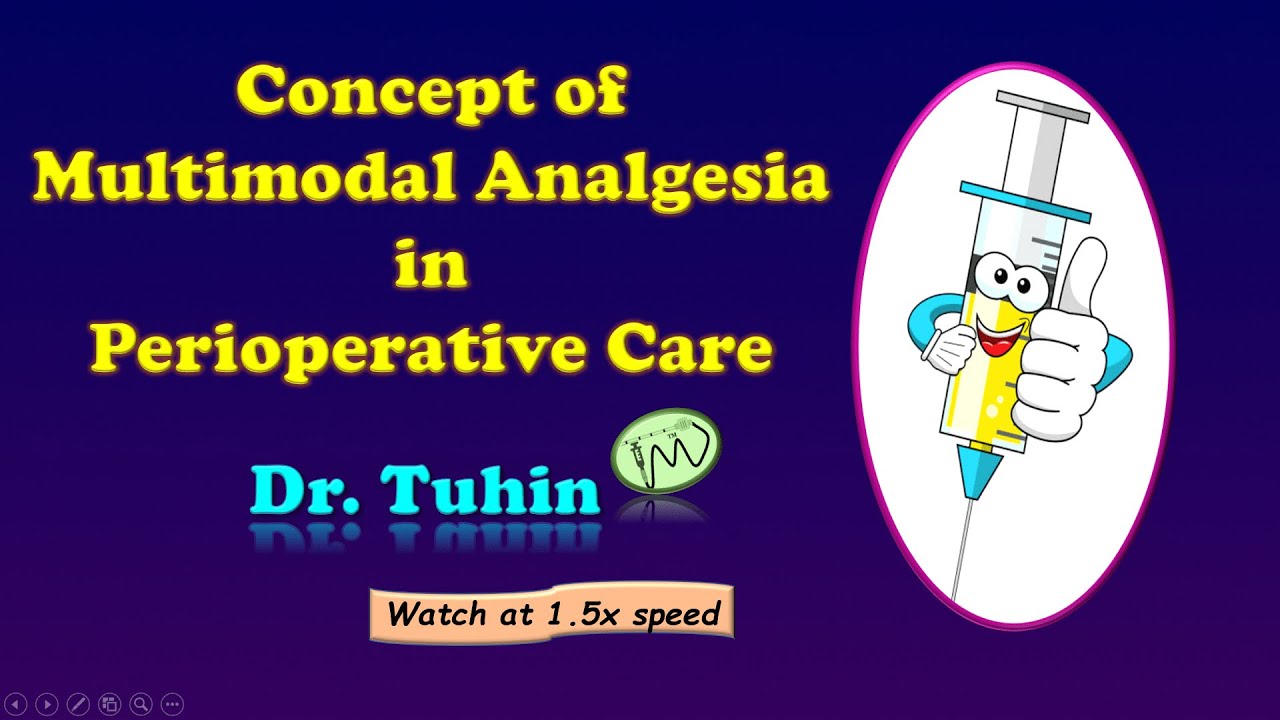 Concept of
Multimodal Analgesia
in
Perioperative Care

Dr. Tuhin

TM

Watch at 1.5x speed